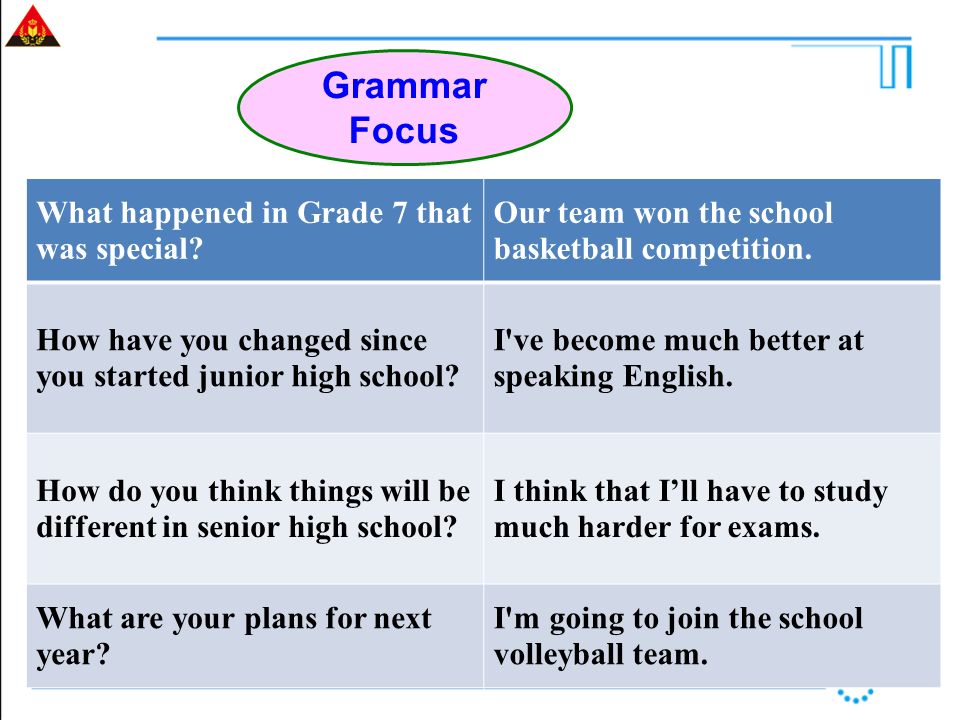 Grammar Focus

| What happened in Grade 7 that was special? | Our team won the school basketball competition. |
|---|---|
| How have you changed since you started junior high school? | I've become much better at speaking English. |
| How do you think things will be different in senior high school? | I think that I’ll have to study much harder for exams. |
| What are your plans for next year? | I'm going to join the school volleyball team. |